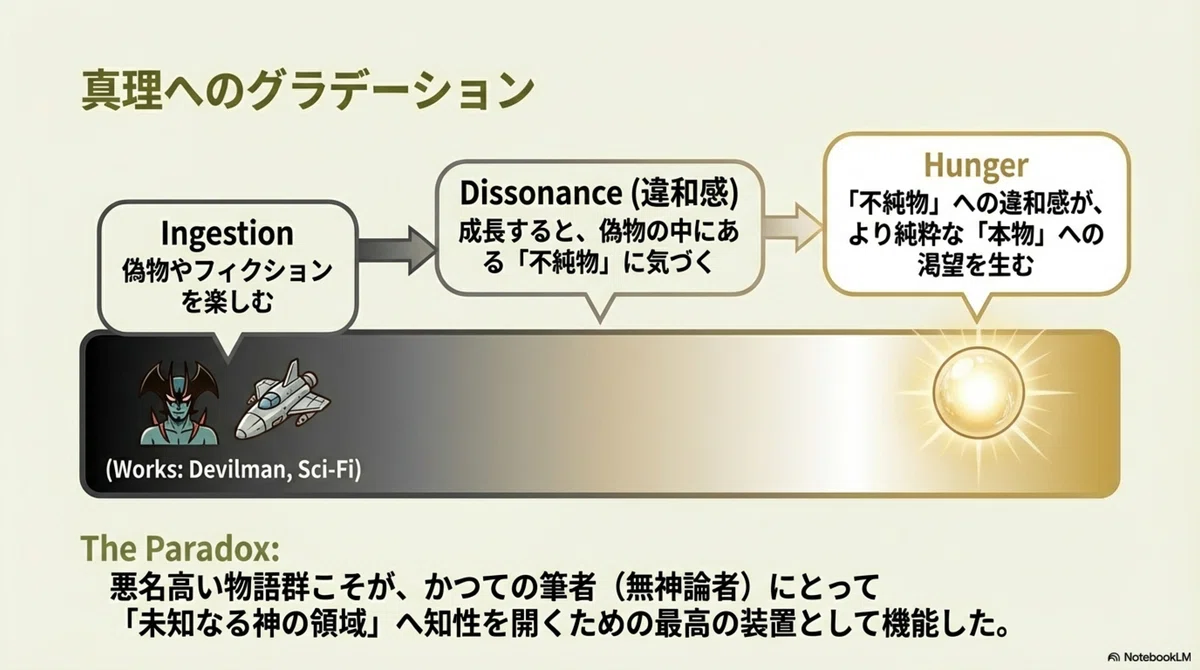 真理へのグラデーション

Ingestion
偽物やフィクションを楽しむ

Dissonance (違和感)
成長すると、偽物の中にある「不純物」に気づく

Hunger
「不純物」への違和感が、より純粋な「本物」への渇望を生む

(Works: Devilman, Sci-Fi)

The Paradox:
悪名高い物語群こそが、かつての筆者（無神論者）にとって「未知なる神の領域」へ知性を開くための最高の装置として機能した。

NotebookLM